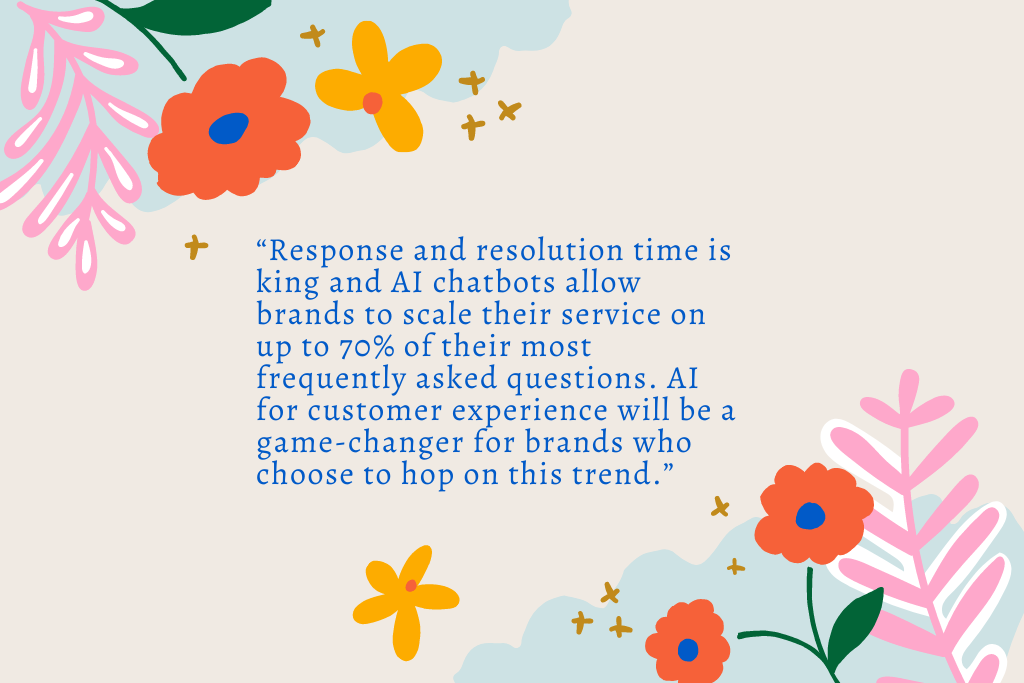 “Response and resolution time is king and AI chatbots allow brands to scale their service on up to 70% of their most frequently asked questions. AI for customer experience will be a game-changer for brands who choose to hop on this trend.”